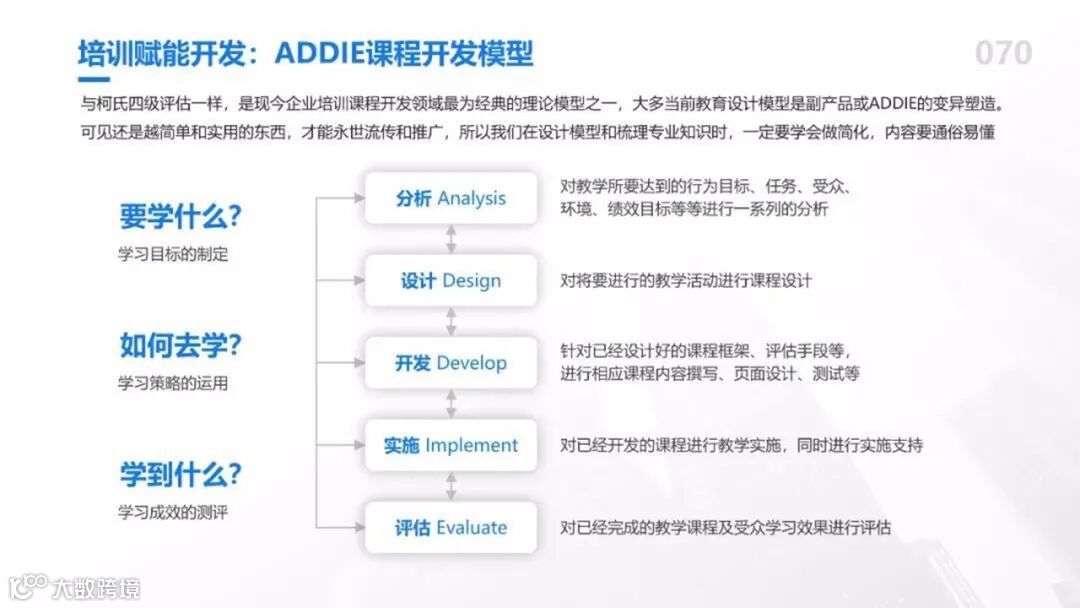 培训赋能开发：ADDIE课程开发模型

070

与柯氏四级评估一样，是现今企业培训课程开发领域最为经典的理论模型之一，大多当前教育设计模型是副产品或ADDIE的变异塑造。可见还是越简单和实用的东西，才能永世流传和推广，所以我们在设计模型和梳理专业知识时，一定要学会做简化，内容要通俗易懂

要学什么？
学习目标的制定

如何去学？
学习策略的运用

学到什么？
学习成效的测评

分析 Analysis
对教学所要达到的行为目标、任务、受众、环境、绩效目标等等进行一系列的分析

设计 Design
对将要进行的教学活动进行课程设计

开发 Develop
针对已经设计好的课程框架、评估手段等，进行相应课程内容撰写、页面设计、测试等

实施 Implement
对已经开发的课程进行教学实施，同时进行实施支持

评估 Evaluate
对已经完成的教学课程及受众学习效果进行评估

大数跨境